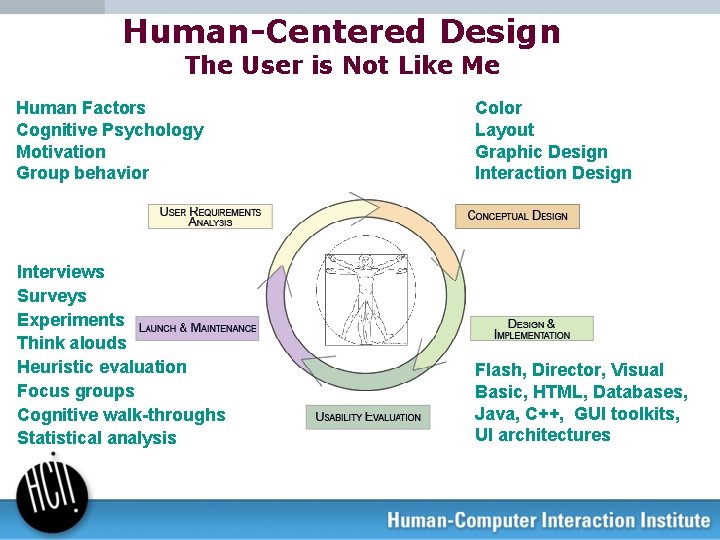 Human-Centered Design
The User is Not Like Me

Human Factors
Cognitive Psychology
Motivation
Group behavior

Color
Layout
Graphic Design
Interaction Design

USER REQUIREMENTS ANALYSIS

CONCEPTUAL DESIGN

DESIGN & IMPLEMENTATION

USABILITY EVALUATION

LAUNCH & MAINTENANCE

Interviews
Surveys
Experiments
Think alouds
Heuristic evaluation
Focus groups
Cognitive walk-throughs
Statistical analysis

Flash, Director, Visual Basic, HTML, Databases, Java, C++, GUI toolkits, UI architectures

HCI!

Human-Computer Interaction Institute